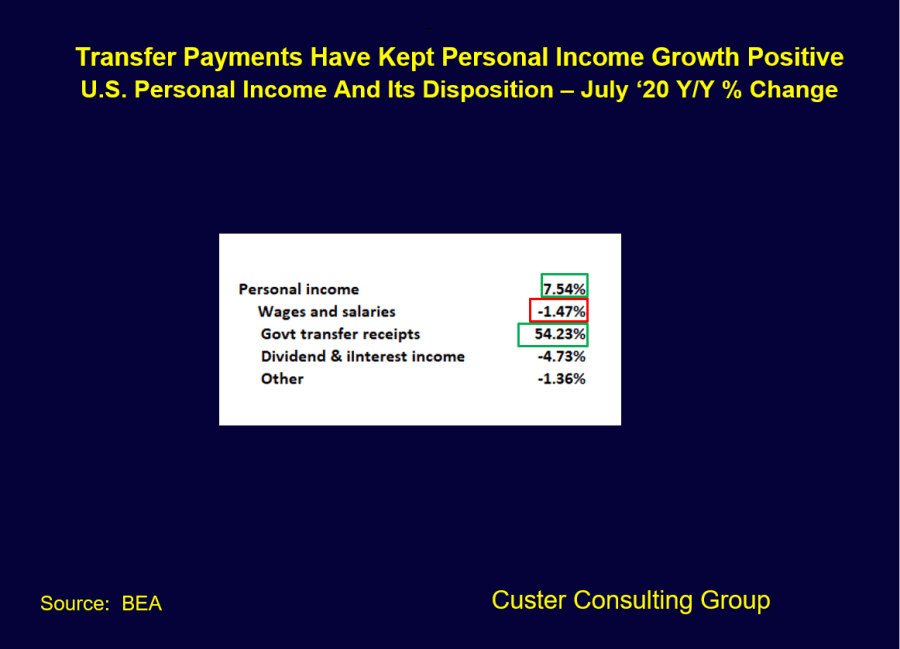 Transfer Payments Have Kept Personal Income Growth Positive
U.S. Personal Income And Its Disposition – July ‘20 Y/Y % Change

| | |
|---|---|
| Personal income | 7.54% |
| Wages and salaries | -1.47% |
| Govt transfer receipts | 54.23% |
| Dividend & iInterest income | -4.73% |
| Other | -1.36% |

Source: BEA

Custer Consulting Group